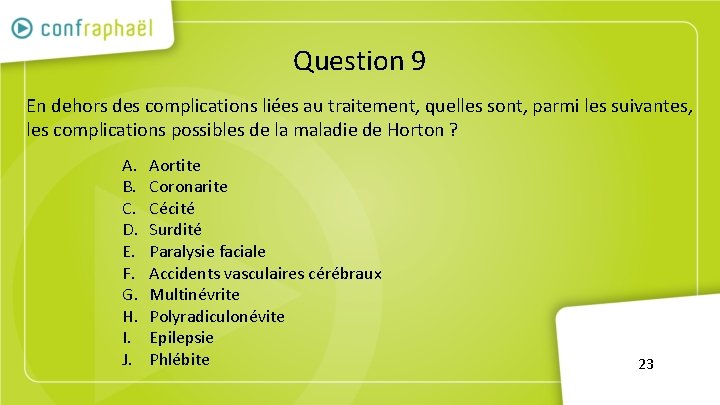 confraphaël

Question 9

En dehors des complications liées au traitement, quelles sont, parmi les suivantes, les complications possibles de la maladie de Horton ?

A. Aortite
B. Coronarite
C. Cécité
D. Surdité
E. Paralysie faciale
F. Accidents vasculaires cérébraux
G. Multinévrite
H. Polyradiculonévite
I. Epilepsie
J. Phlébite

23